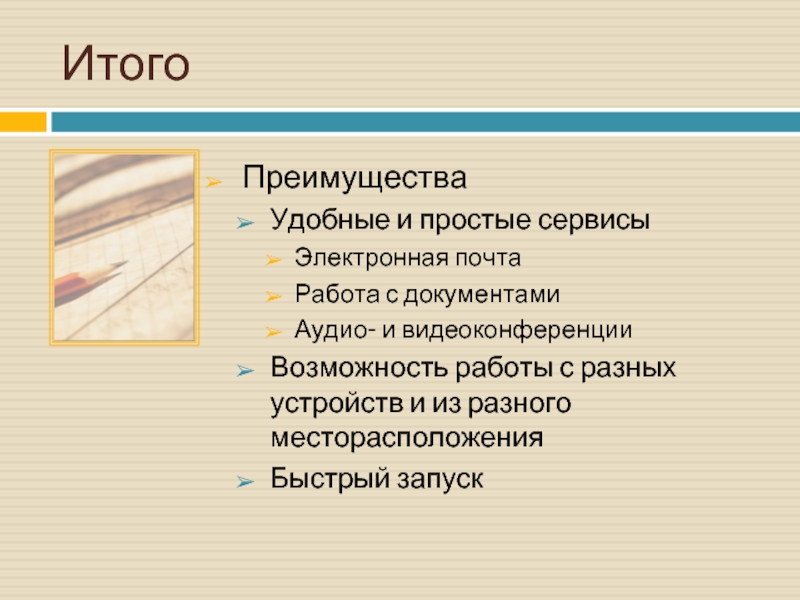 Итого

Преимущества

Удобные и простые сервисы

Электронная почта

Работа с документами

Аудио- и видеоконференции

Возможность работы с разных устройств и из разного месторасположения

Быстрый запуск